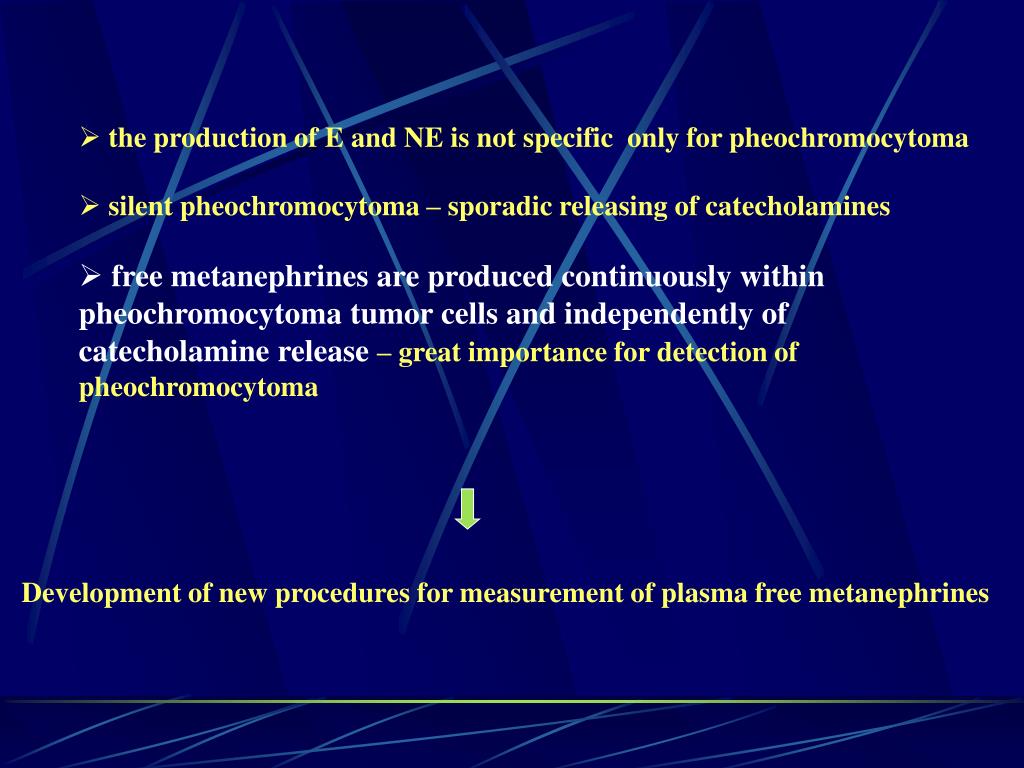 ➢ the production of E and NE is not specific only for pheochromocytoma

➢ silent pheochromocytoma – sporadic releasing of catecholamines

➢ free metanephrines are produced continuously within pheochromocytoma tumor cells and independently of catecholamine release – great importance for detection of pheochromocytoma

Development of new procedures for measurement of plasma free metanephrines